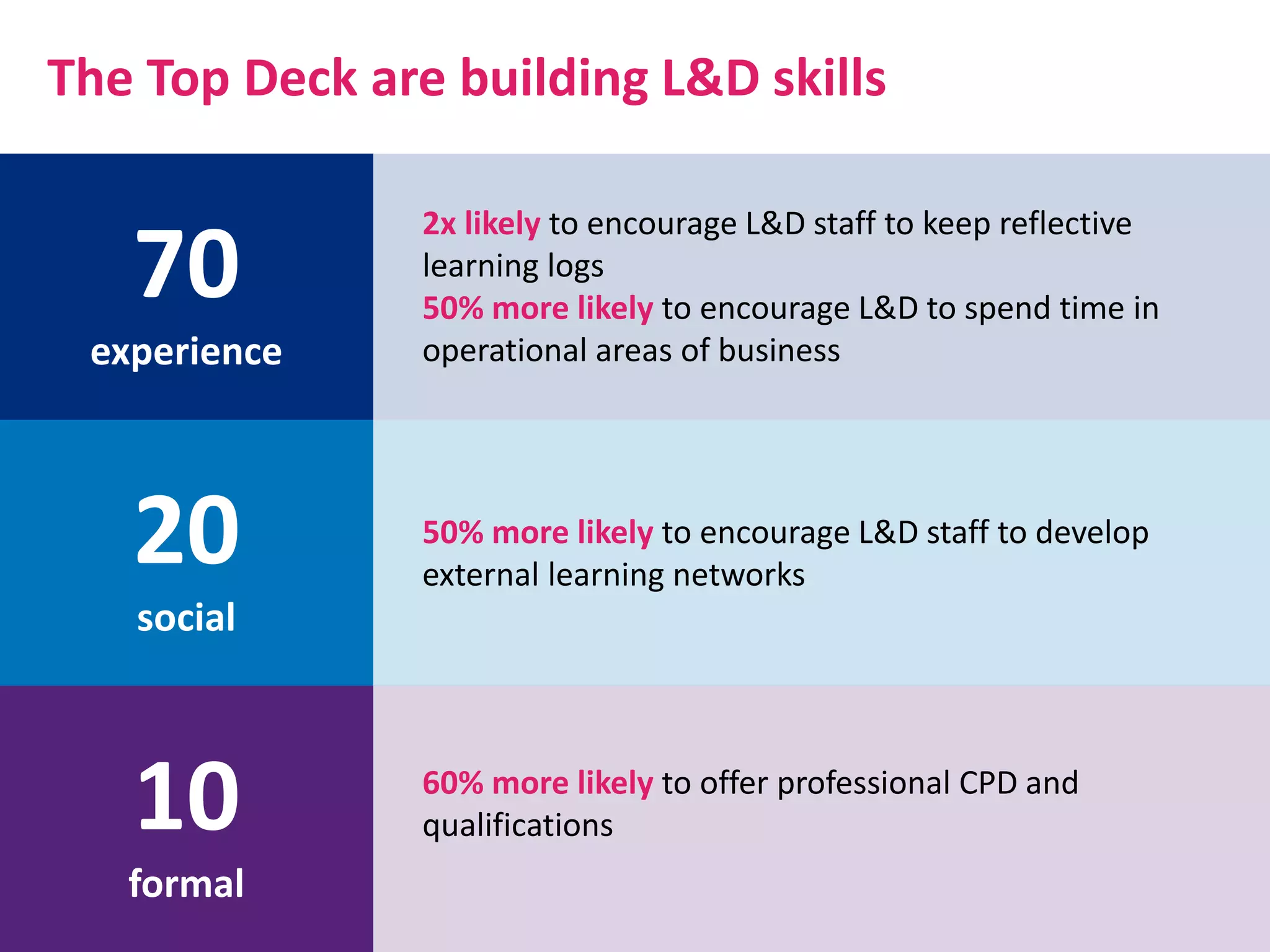 The Top Deck are building L&D skills

70
experience

2x likely to encourage L&D staff to keep reflective learning logs
50% more likely to encourage L&D to spend time in operational areas of business

20
social

50% more likely to encourage L&D staff to develop external learning networks

10
formal

60% more likely to offer professional CPD and qualifications